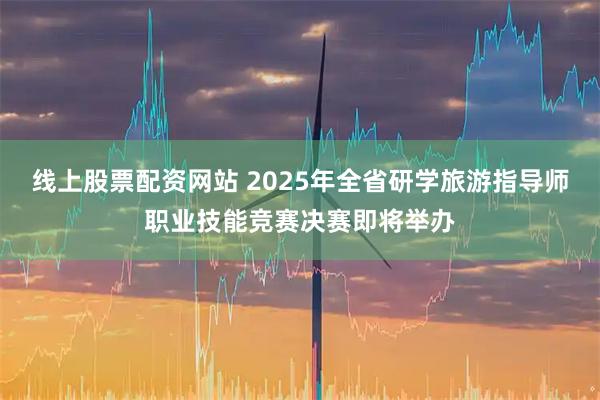 线上股票配资网站 2025年全省研学旅游指导师职业技能竞赛决赛即将举办